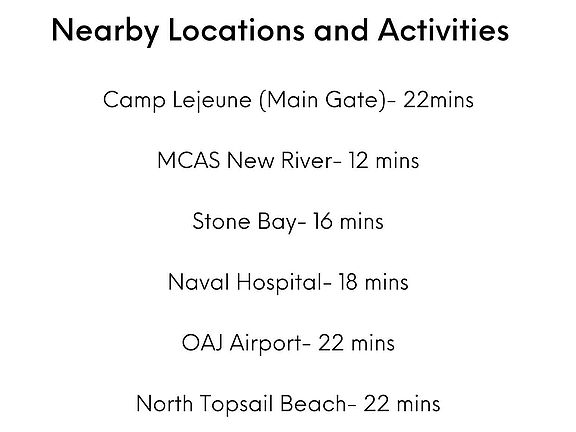 Nearby Locations and Activities

Camp Lejeune (Main Gate)- 22mins

MCAS New River- 12 mins

Stone Bay- 16 mins

Naval Hospital- 18 mins

OAJ Airport- 22 mins

North Topsail Beach- 22 mins